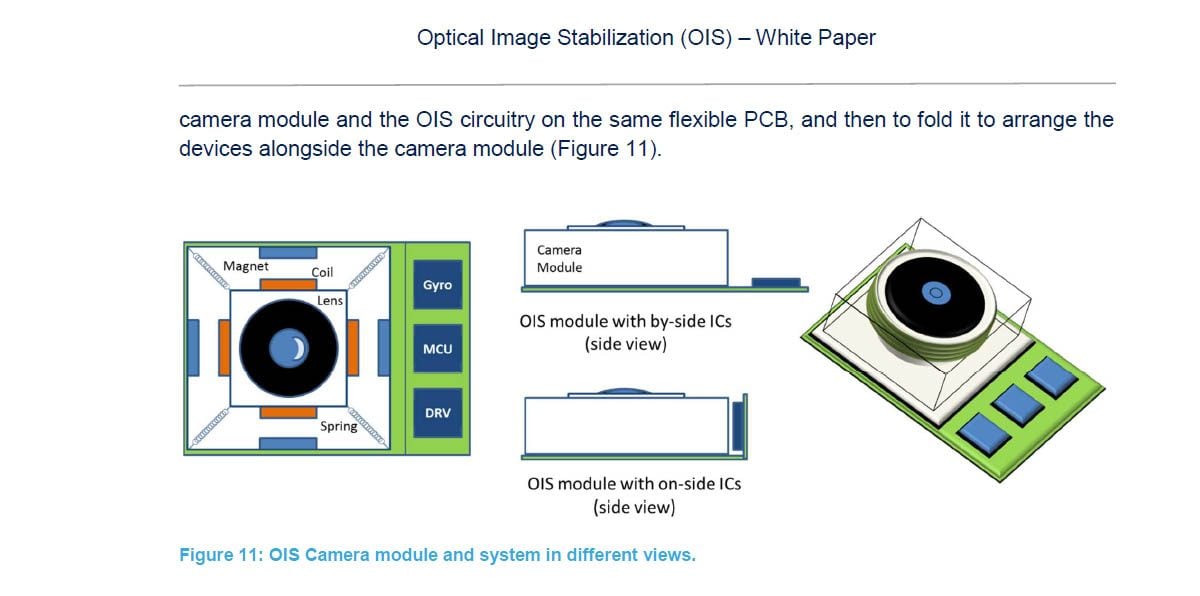 Optical Image Stabilization (OIS) – White Paper

camera module and the OIS circuitry on the same flexible PCB, and then to fold it to arrange the devices alongside the camera module (Figure 11).

Magnet
Coil
Lens
Spring
Gyro
MCU
DRV

Camera Module

OIS module with by-side ICs (side view)

OIS module with on-side ICs (side view)

Figure 11: OIS Camera module and system in different views.